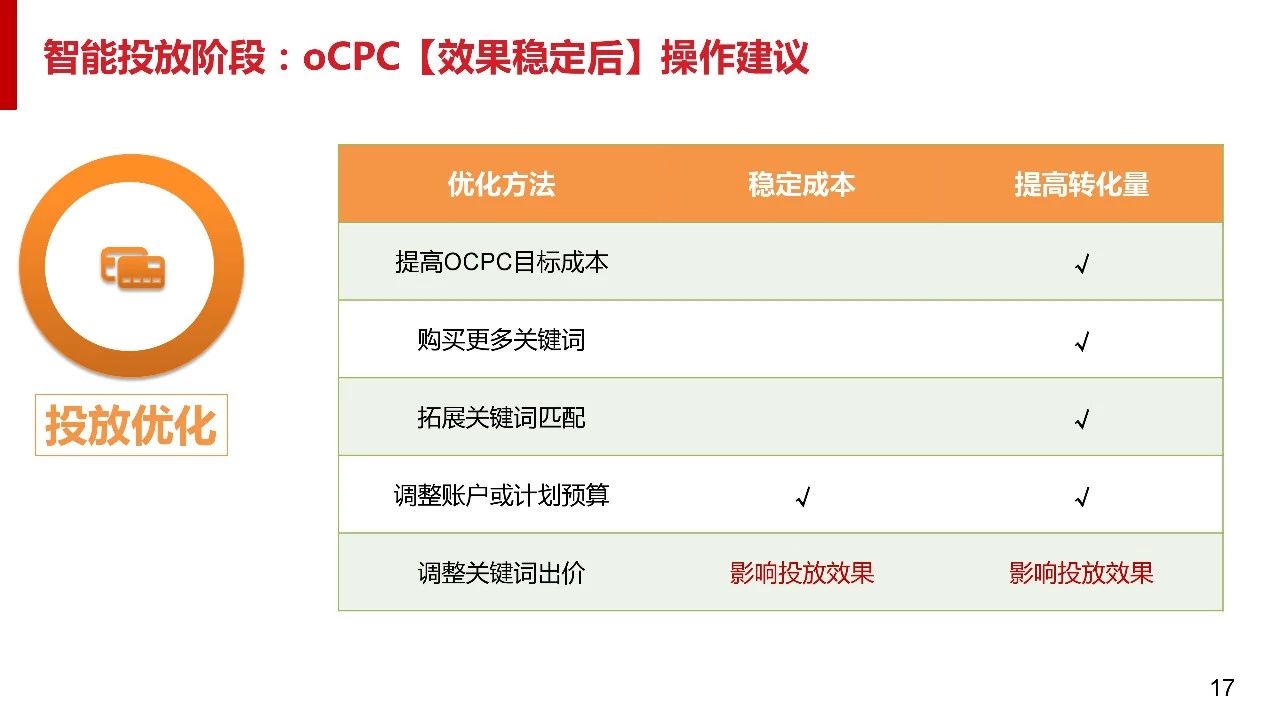 智能投放阶段：oCPC【效果稳定后】操作建议

投放优化

| 优化方法 | 稳定成本 | 提高转化量 |
|---|---|---|
| 提高OCPC目标成本 | | √ |
| 购买更多关键词 | | √ |
| 拓展关键词匹配 | | √ |
| 调整账户或计划预算 | √ | √ |
| 调整关键词出价 | 影响投放效果 | 影响投放效果 |

17